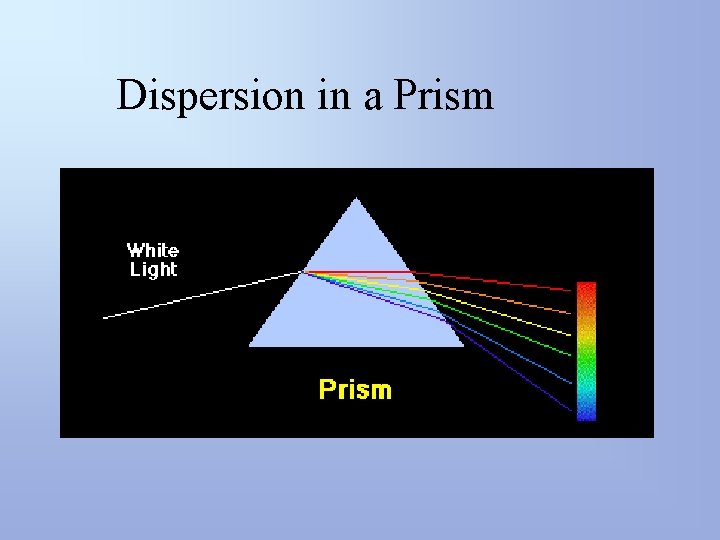 Dispersion in a Prism

White Light

Prism